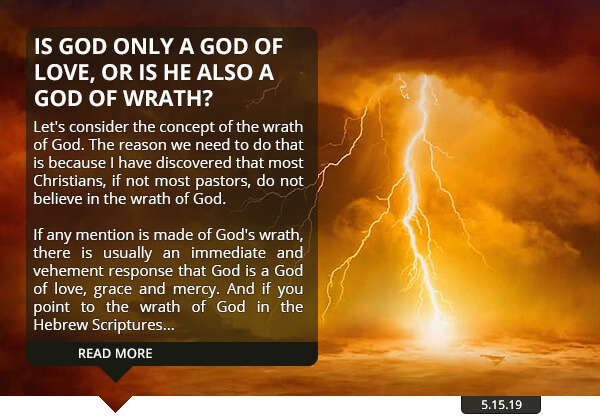 IS GOD ONLY A GOD OF LOVE, OR IS HE ALSO A GOD OF WRATH?

Let's consider the concept of the wrath of God. The reason we need to do that is because I have discovered that most Christians, if not most pastors, do not believe in the wrath of God.

If any mention is made of God's wrath, there is usually an immediate and vehement response that God is a God of love, grace and mercy. And if you point to the wrath of God in the Hebrew Scriptures...

READ MORE

5.15.19